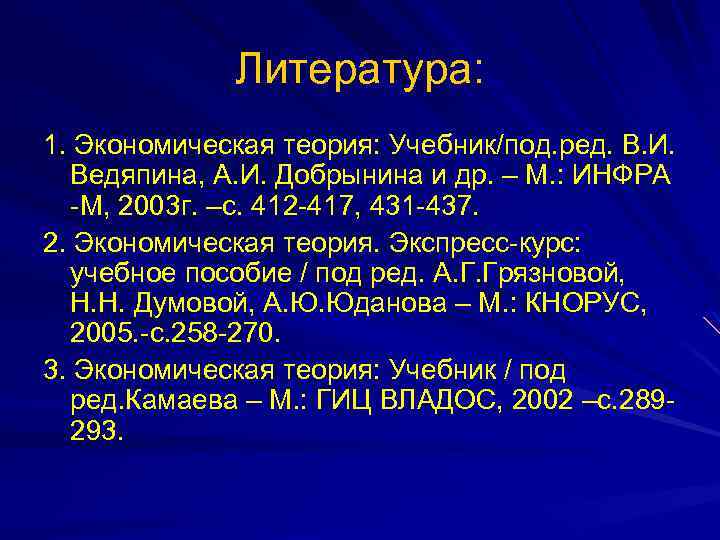 Литература:

1. Экономическая теория: Учебник/под.ред. В.И. Ведяпина, А.И. Добрынина и др. – М.: ИНФРА -М, 2003г. –с. 412-417, 431-437.

2. Экономическая теория. Экспресс-курс: учебное пособие / под ред. А.Г.Грязновой, Н.Н. Думовой, А.Ю.Юданова – М.: КНОРУС, 2005.-с.258-270.

3. Экономическая теория: Учебник / под ред.Камаева – М.: ГИЦ ВЛАДОС, 2002 –с.289-293.